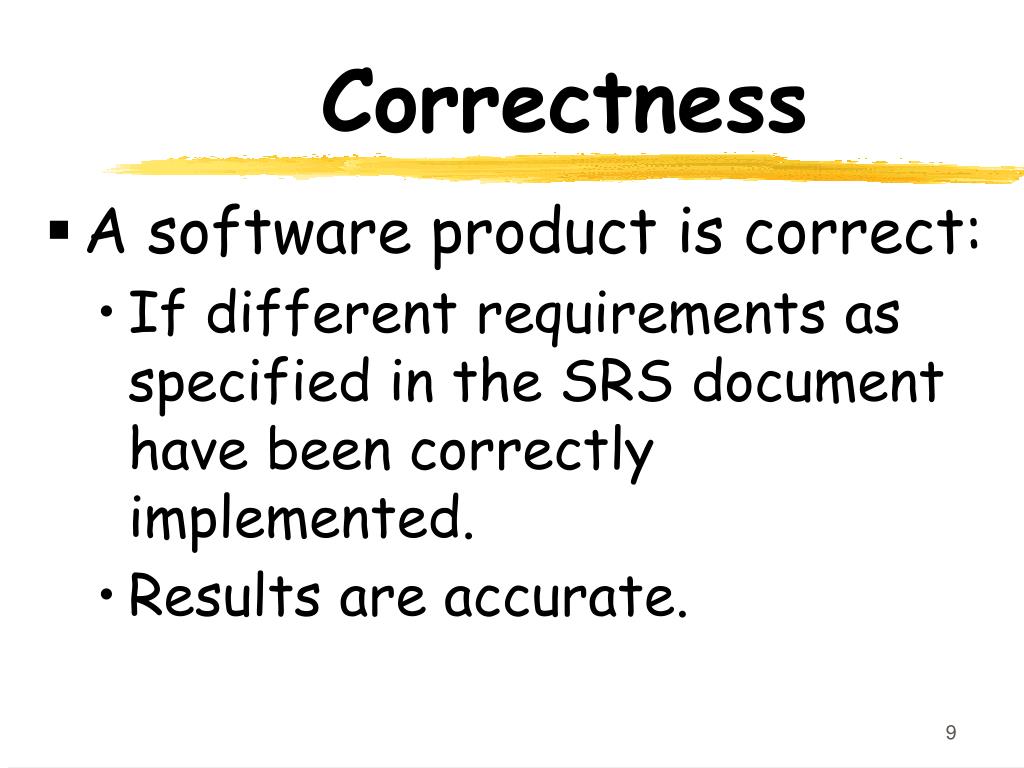 Correctness

▪ A software product is correct:
• If different requirements as specified in the SRS document have been correctly implemented.
• Results are accurate.

9